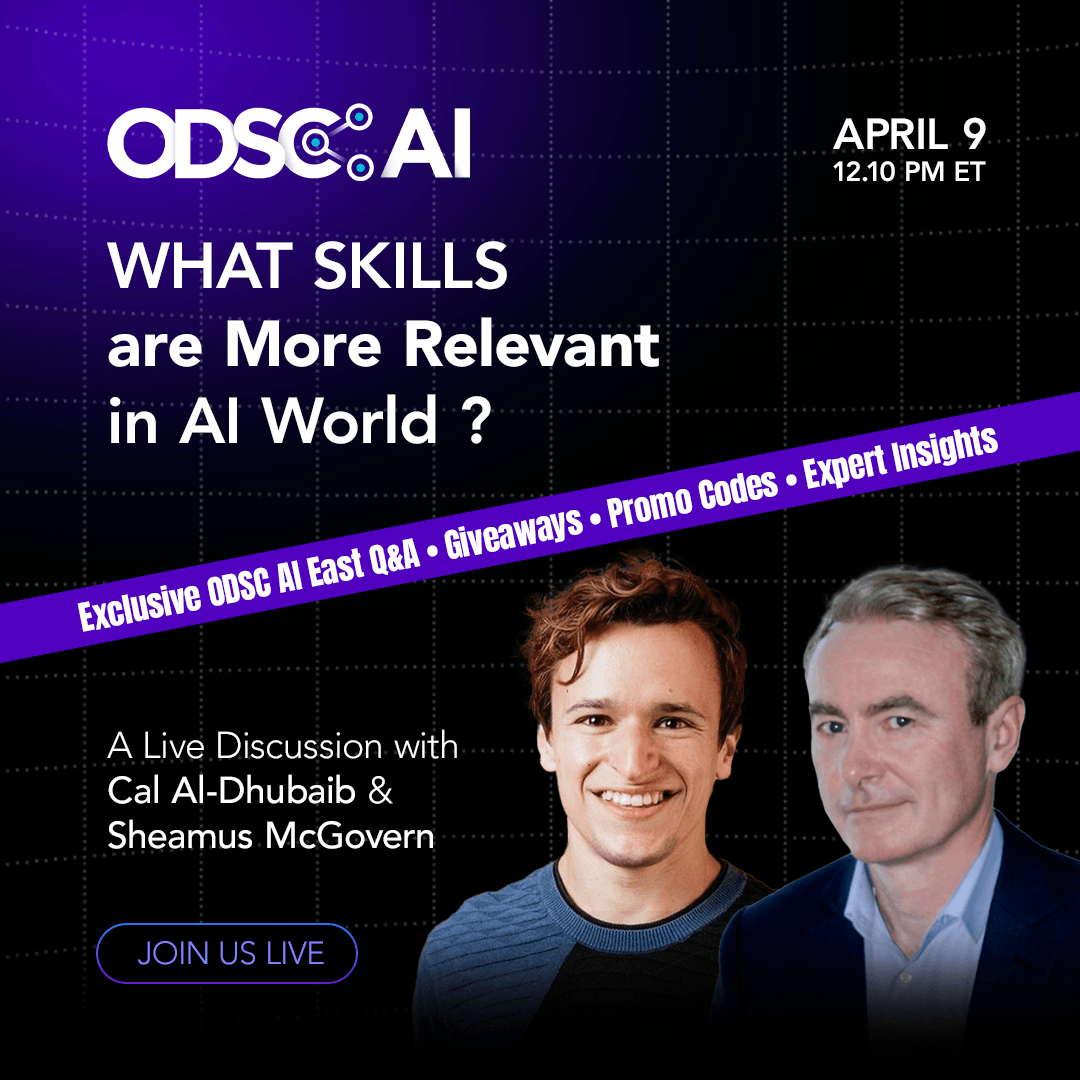 ODSC AI

APRIL 9
12.10 PM ET

WHAT SKILLS are More Relevant in AI World ?

Exclusive ODSC AI East Q&A • Giveaways • Promo Codes • Expert Insights

A Live Discussion with Cal Al-Dhubaib & Sheamus McGovern

JOIN US LIVE